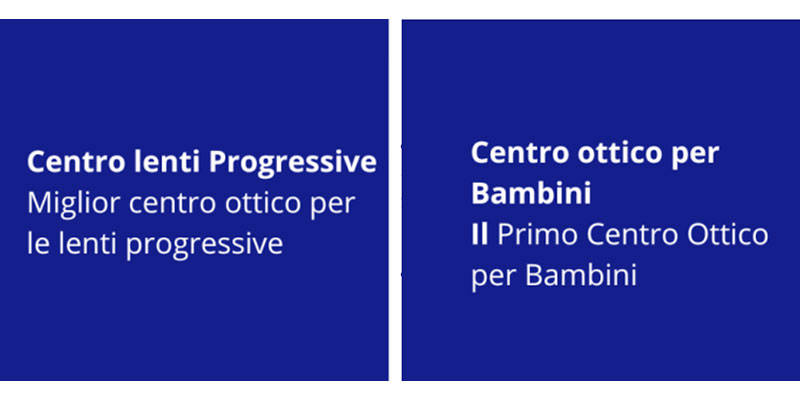 Centro lenti Progressive
Miglior centro ottico per le lenti progressive

Centro ottico per Bambini
Il Primo Centro Ottico per Bambini